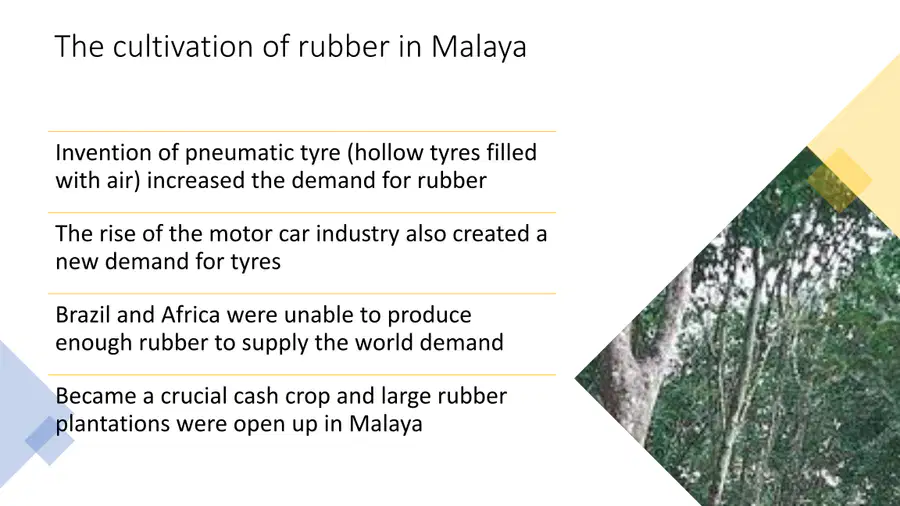 The cultivation of rubber in Malaya

Invention of pneumatic tyre (hollow tyres filled with air) increased the demand for rubber

The rise of the motor car industry also created a new demand for tyres

Brazil and Africa were unable to produce enough rubber to supply the world demand

Became a crucial cash crop and large rubber plantations were open up in Malaya